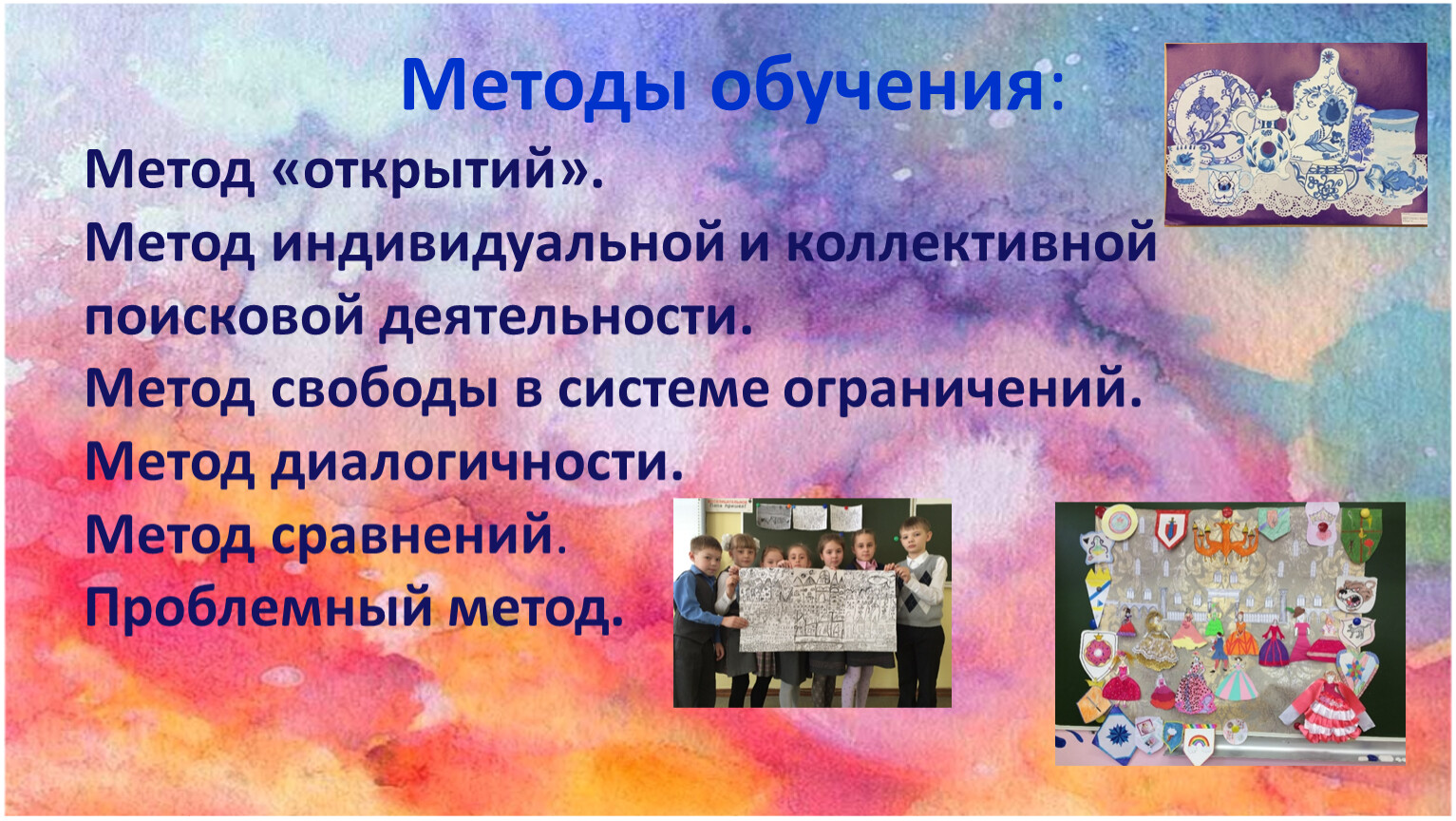 Методы обучения:

Метод «открытий».
Метод индивидуальной и коллективной поисковой деятельности.
Метод свободы в системе ограничений.
Метод диалогичности.
Метод сравнений.
Проблемный метод.